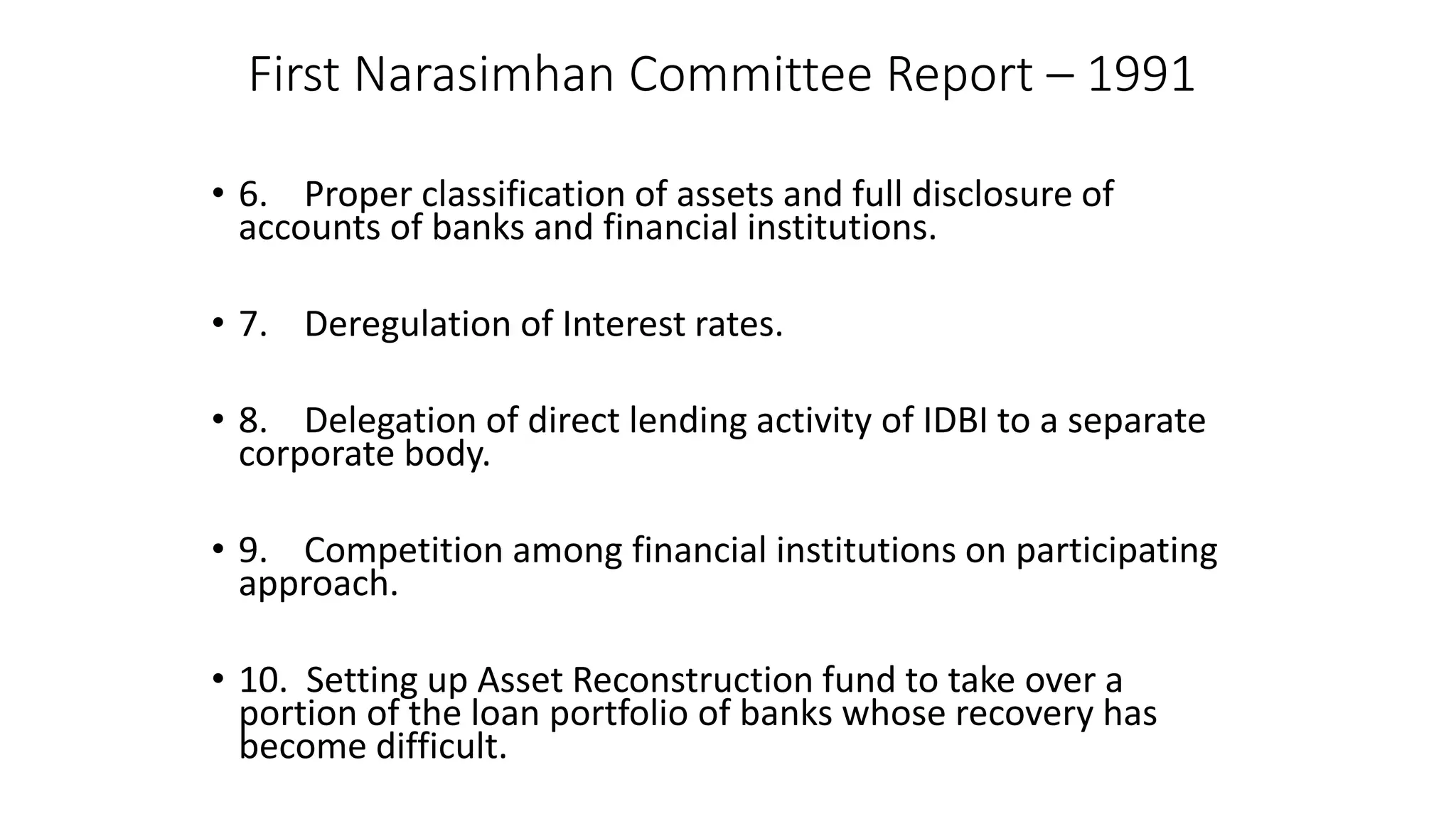 First Narasimhan Committee Report – 1991

• 6. Proper classification of assets and full disclosure of accounts of banks and financial institutions.

• 7. Deregulation of Interest rates.

• 8. Delegation of direct lending activity of IDBI to a separate corporate body.

• 9. Competition among financial institutions on participating approach.

• 10. Setting up Asset Reconstruction fund to take over a portion of the loan portfolio of banks whose recovery has become difficult.